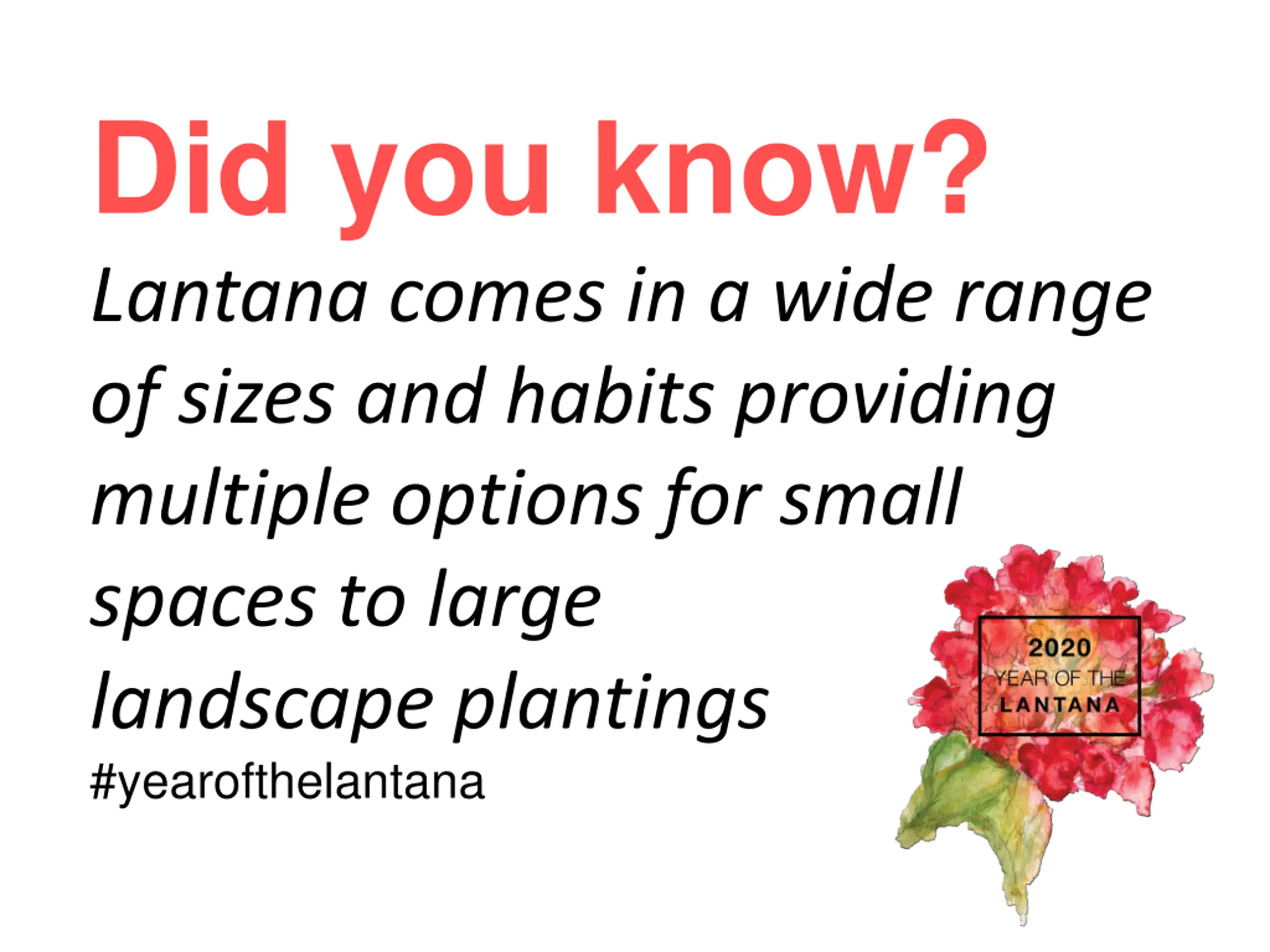 Did you know?

Lantana comes in a wide range of sizes and habits providing multiple options for small spaces to large landscape plantings

#yearofthelantana

2020
YEAR OF THE
LANTANA